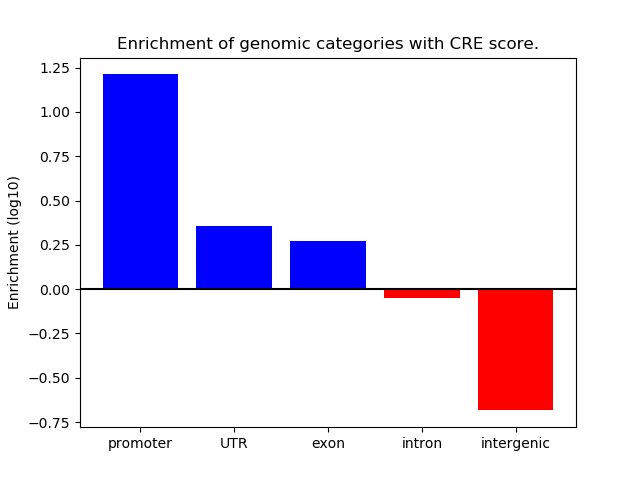 Enrichment of genomic categories with CRE score.

Enrichment (log10)

1.25
1.00
0.75
0.50
0.25
0.00
−0.25
−0.50
−0.75

promoter
UTR
exon
intron
intergenic